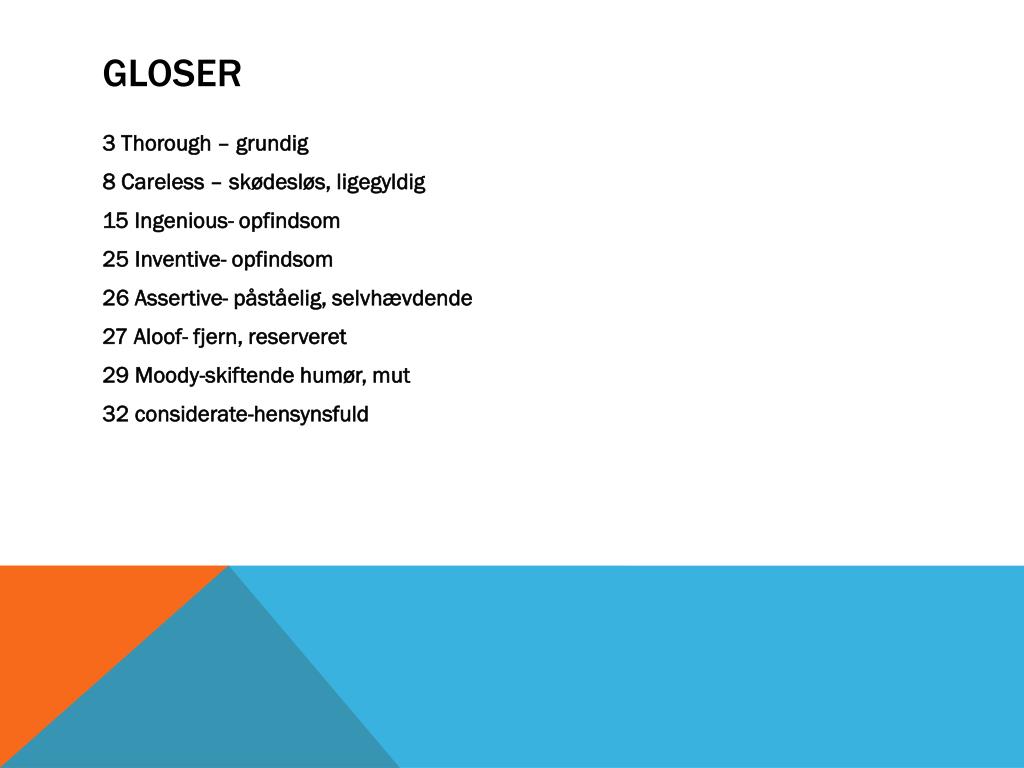 GLOSER

3 Thorough – grundig

8 Careless – skødesløs, ligegyldig

15 Ingenious- opfindsom

25 Inventive- opfindsom

26 Assertive- påståelig, selvhævdende

27 Aloof- fjern, reserveret

29 Moody-skiftende humør, mut

32 considerate-hensynsfuld